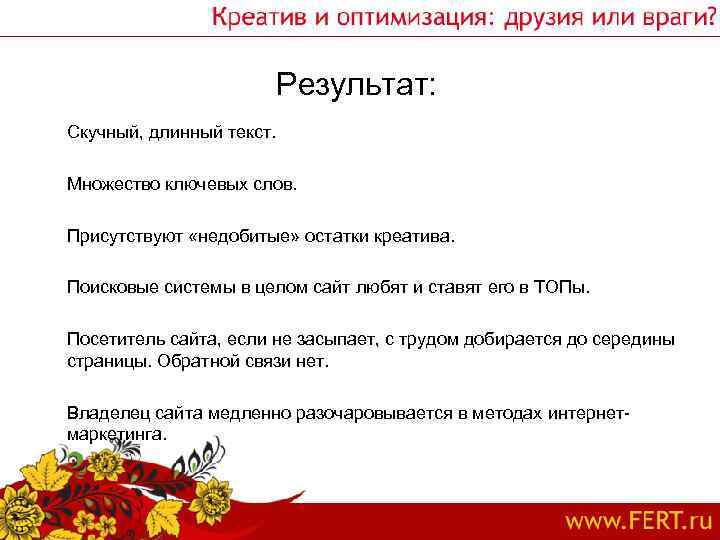 Креатив и оптимизация: друзия или враги?

Результат:

Скучный, длинный текст.

Множество ключевых слов.

Присутствуют «недобитые» остатки креатива.

Поисковые системы в целом сайт любят и ставят его в ТОПы.

Посетитель сайта, если не засыпает, с трудом добирается до середины страницы. Обратной связи нет.

Владелец сайта медленно разочаровывается в методах интернет-маркетинга.

www.FERT.ru